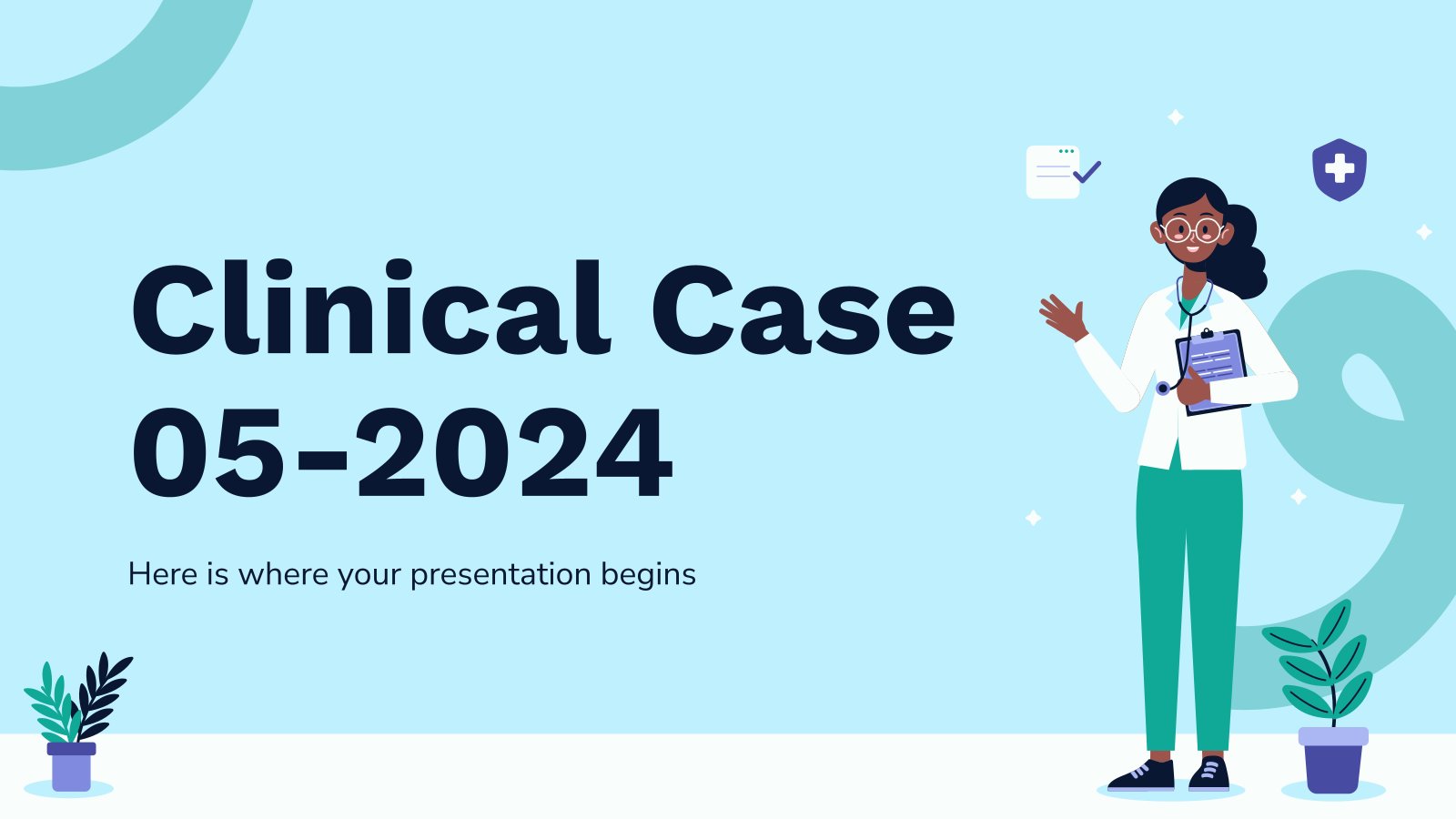 Clinical Case 05-2024

Here is where your presentation begins